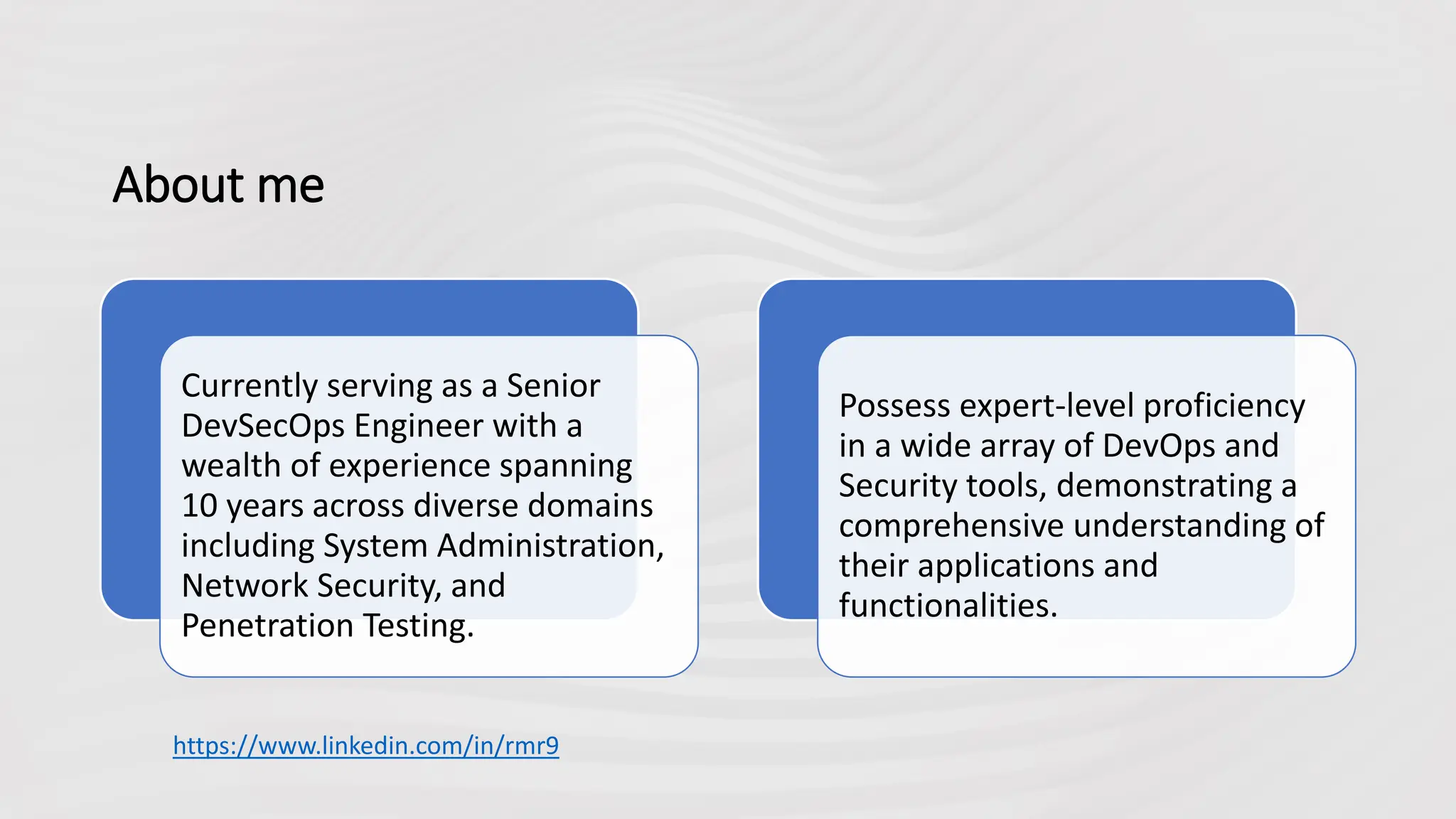 About me

Currently serving as a Senior DevSecOps Engineer with a wealth of experience spanning 10 years across diverse domains including System Administration, Network Security, and Penetration Testing.

Possess expert-level proficiency in a wide array of DevOps and Security tools, demonstrating a comprehensive understanding of their applications and functionalities.

https://www.linkedin.com/in/rmr9